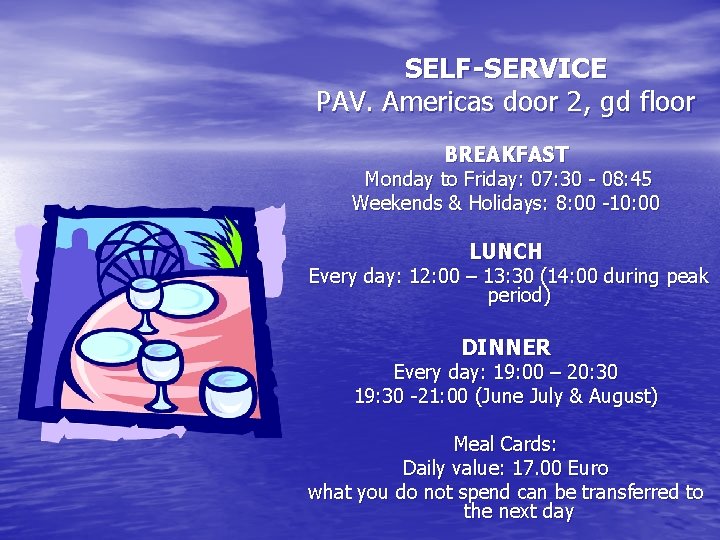 SELF-SERVICE
PAV. Americas door 2, gd floor

BREAKFAST
Monday to Friday: 07:30 - 08:45
Weekends & Holidays: 8:00 -10:00

LUNCH
Every day: 12:00 – 13:30 (14:00 during peak period)

DINNER
Every day: 19:00 – 20:30
19:30 -21:00 (June July & August)

Meal Cards:
Daily value: 17.00 Euro
what you do not spend can be transferred to the next day